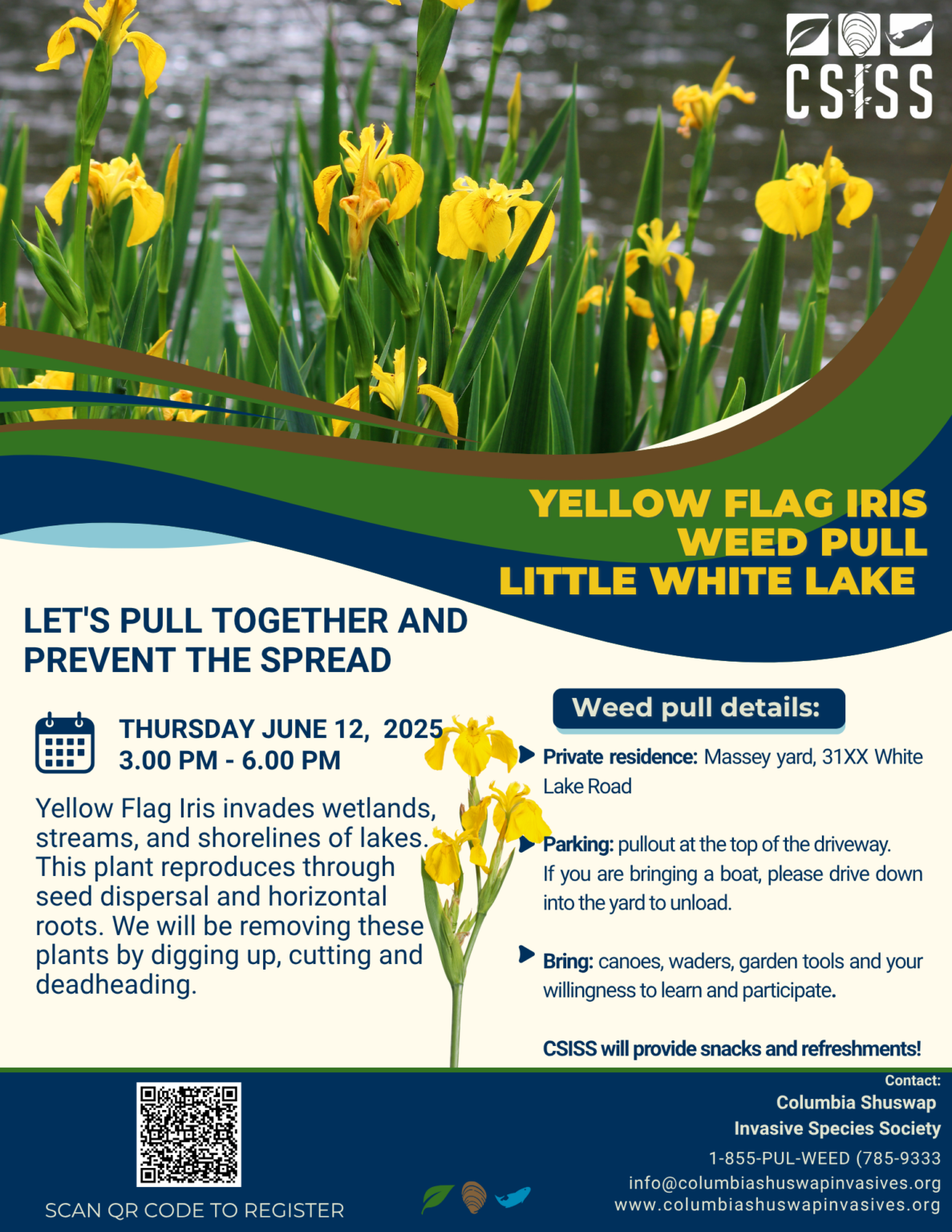 CSISS

YELLOW FLAG IRIS WEED PULL LITTLE WHITE LAKE

LET'S PULL TOGETHER AND PREVENT THE SPREAD

THURSDAY JUNE 12, 2025
3.00 PM - 6.00 PM

Yellow Flag Iris invades wetlands, streams, and shorelines of lakes. This plant reproduces through seed dispersal and horizontal roots. We will be removing these plants by digging up, cutting and deadheading.

Weed pull details:

Private residence: Massey yard, 31XX White Lake Road

Parking: pullout at the top of the driveway. If you are bringing a boat, please drive down into the yard to unload.

Bring: canoes, waders, garden tools and your willingness to learn and participate.

CSISS will provide snacks and refreshments!

SCAN QR CODE TO REGISTER

Contact:
Columbia Shuswap Invasive Species Society
1-855-PUL-WEED (785-9333
info@columbiashuswapinvasives.org
www.columbiashuswapinvasives.org